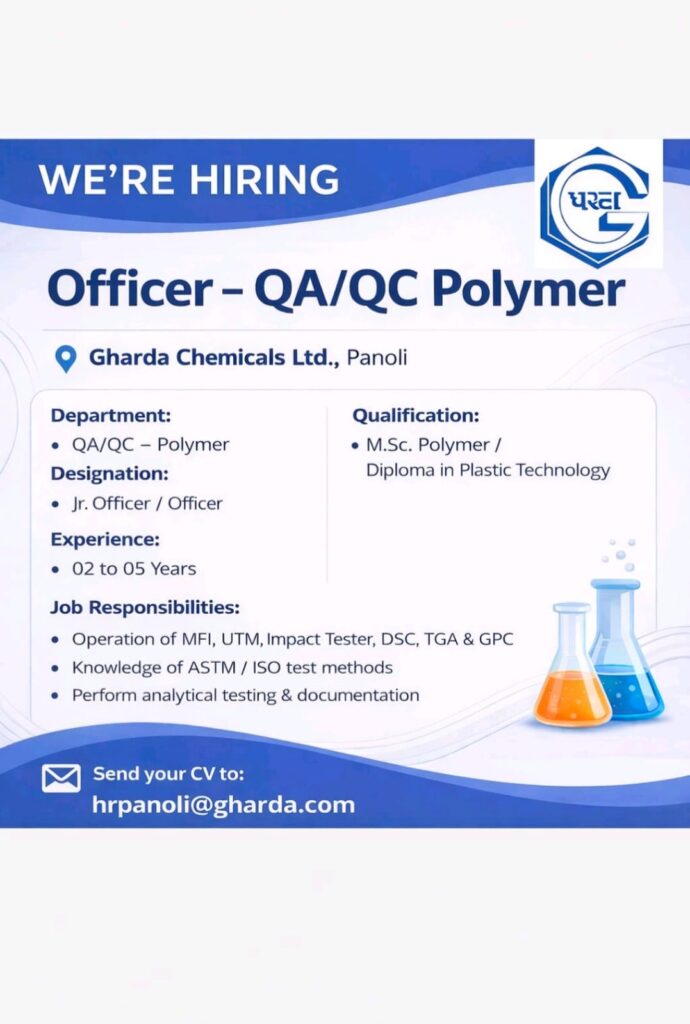 WE'RE HIRING

घरडा

Officer – QA/QC Polymer

Gharda Chemicals Ltd., Panoli

Department:
• QA/QC – Polymer

Designation:
• Jr. Officer / Officer

Experience:
• 02 to 05 Years

Qualification:
• M.Sc. Polymer / Diploma in Plastic Technology

Job Responsibilities:
• Operation of MFI, UTM, Impact Tester, DSC, TGA & GPC
• Knowledge of ASTM / ISO test methods
• Perform analytical testing & documentation

Send your CV to:
hrpanoli@gharda.com